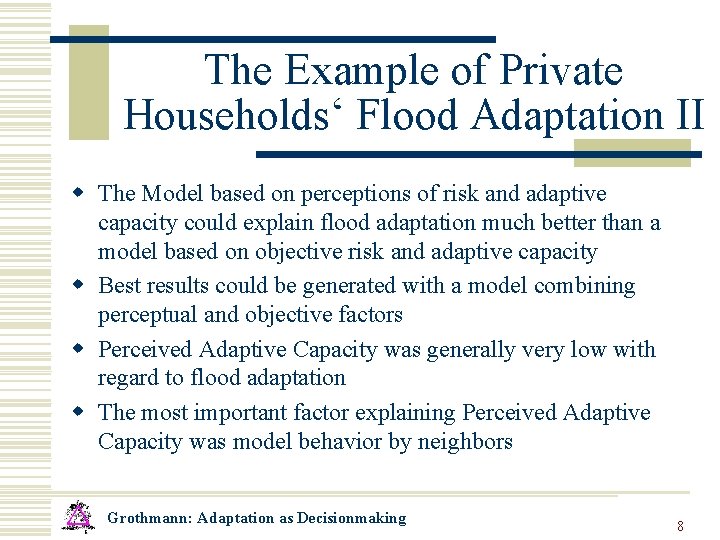 The Example of Private Households‘ Flood Adaptation II

- The Model based on perceptions of risk and adaptive capacity could explain flood adaptation much better than a model based on objective risk and adaptive capacity
- Best results could be generated with a model combining perceptual and objective factors
- Perceived Adaptive Capacity was generally very low with regard to flood adaptation
- The most important factor explaining Perceived Adaptive Capacity was model behavior by neighbors

Grothmann: Adaptation as Decisionmaking

8